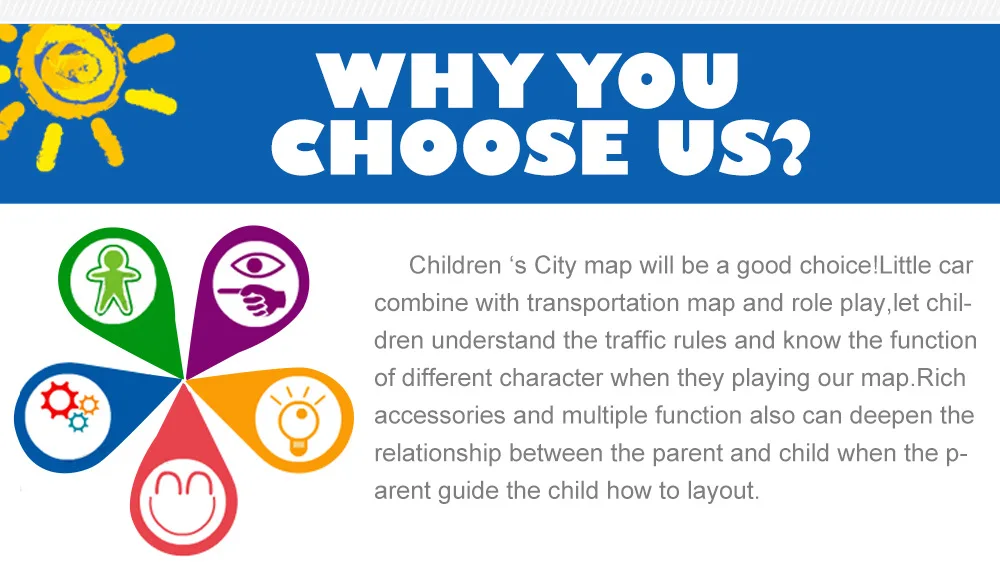 WHY YOU CHOOSE US?

Children ‘s City map will be a good choice!Little car combine with transportation map and role play,let children understand the traffic rules and know the function of different character when they playing our map.Rich accessories and multiple function also can deepen the relationship between the parent and child when the parent guide the child how to layout.